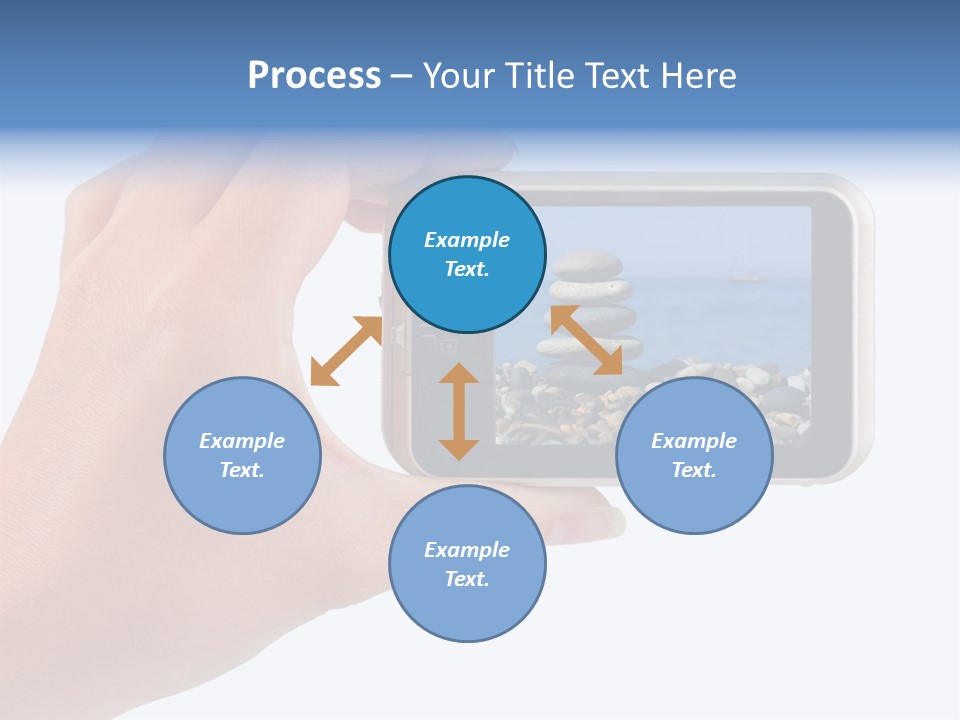 Process – Your Title Text Here

Example Text.

Example Text.

Example Text.

Example Text.